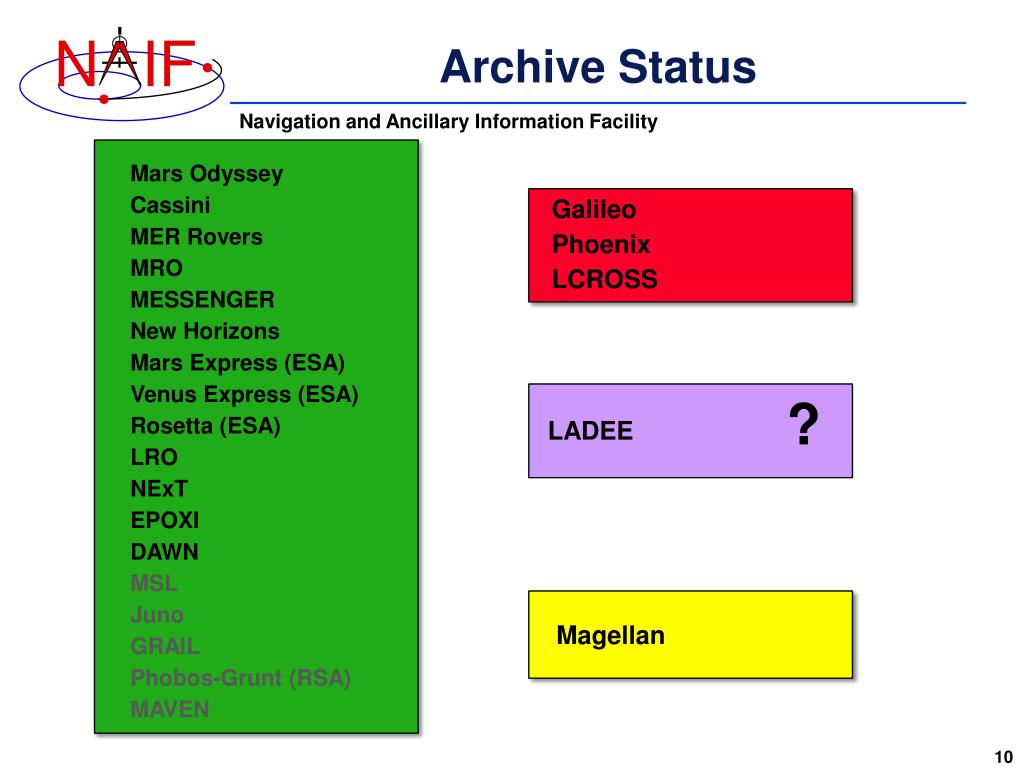 NAIF

Archive Status

Navigation and Ancillary Information Facility

Mars Odyssey
Cassini
MER Rovers
MRO
MESSENGER
New Horizons
Mars Express (ESA)
Venus Express (ESA)
Rosetta (ESA)
LRO
NExT
EPOXI
DAWN
MSL
Juno
GRAIL
Phobos-Grunt (RSA)
MAVEN

Galileo
Phoenix
LCROSS

LADEE ?

Magellan

10